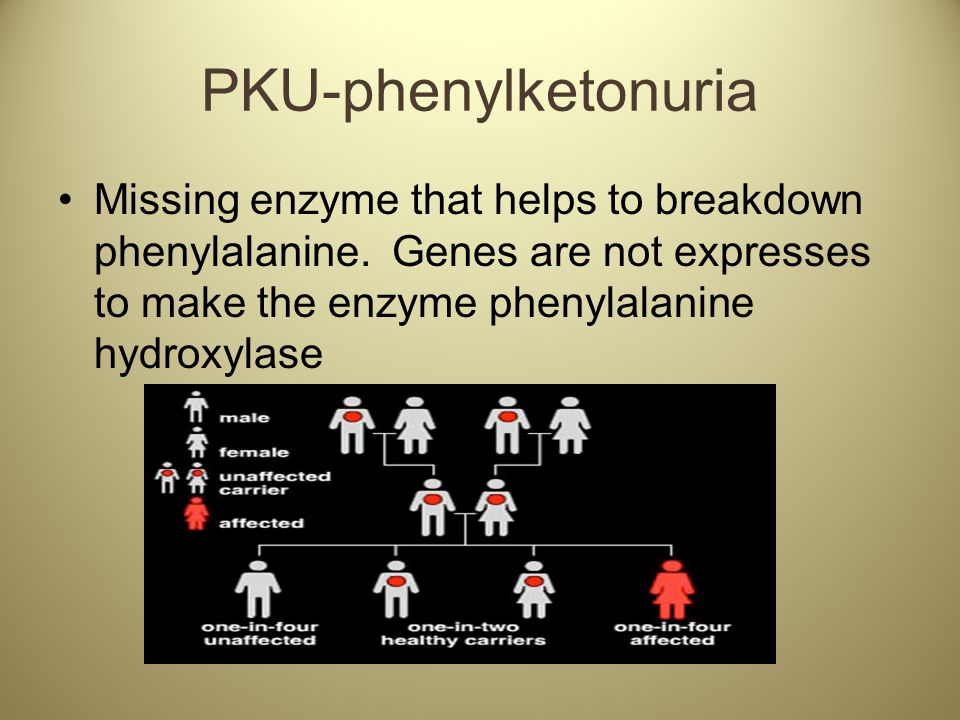 PKU-phenylketonuria

• Missing enzyme that helps to breakdown phenylalanine. Genes are not expresses to make the enzyme phenylalanine hydroxylase

male
female
unaffected carrier
affected

one-in-four unaffected
one-in-two healthy carriers
one-in-four affected